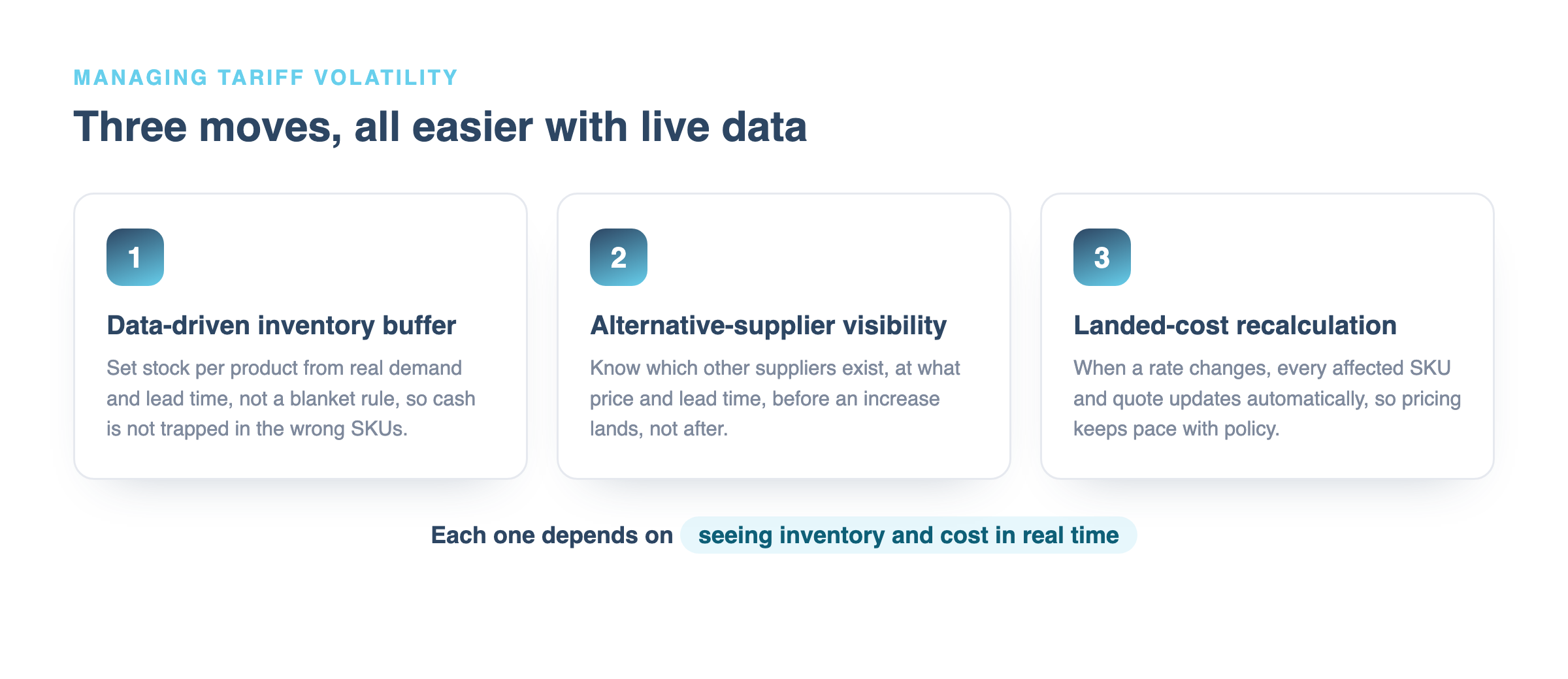 MANAGING TARIFF VOLATILITY

Three moves, all easier with live data

1

Data-driven inventory buffer

Set stock per product from real demand and lead time, not a blanket rule, so cash is not trapped in the wrong SKUs.

2

Alternative-supplier visibility

Know which other suppliers exist, at what price and lead time, before an increase lands, not after.

3

Landed-cost recalculation

When a rate changes, every affected SKU and quote updates automatically, so pricing keeps pace with policy.

Each one depends on seeing inventory and cost in real time